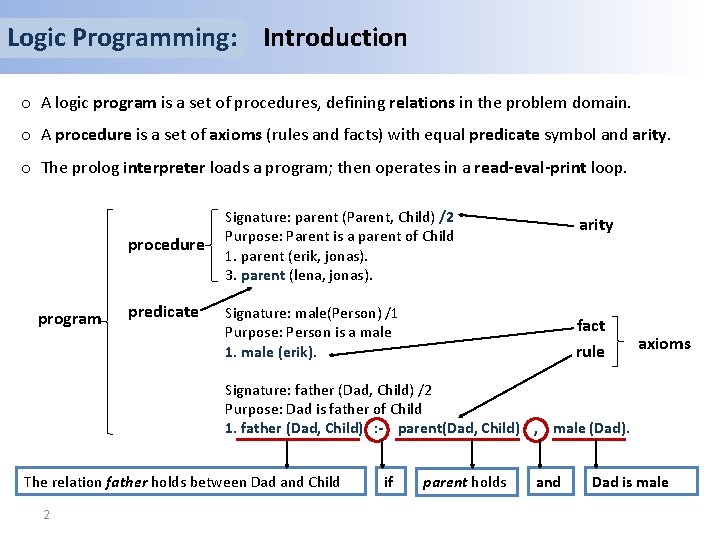 Logic Programming: Introduction

o A logic program is a set of procedures, defining relations in the problem domain.

o A procedure is a set of axioms (rules and facts) with equal predicate symbol and arity.

o The prolog interpreter loads a program; then operates in a read-eval-print loop.

program

procedure

predicate

Signature: parent (Parent, Child) /2
Purpose: Parent is a parent of Child
1. parent (erik, jonas).
3. parent (lena, jonas).

arity

Signature: male(Person) /1
Purpose: Person is a male
1. male (erik).

fact
rule

axioms

Signature: father (Dad, Child) /2
Purpose: Dad is father of Child
1. father (Dad, Child) :- parent(Dad, Child) , male (Dad).

The relation father holds between Dad and Child

if

parent holds

and

Dad is male

2